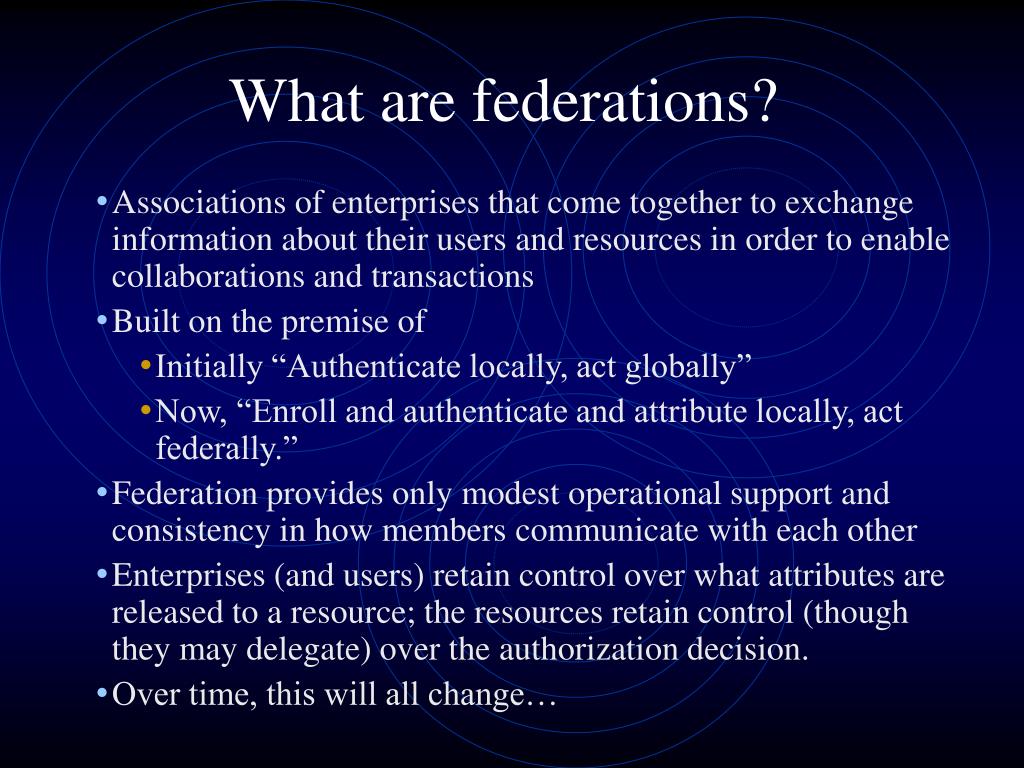 What are federations?

• Associations of enterprises that come together to exchange information about their users and resources in order to enable collaborations and transactions
• Built on the premise of
  • Initially “Authenticate locally, act globally”
  • Now, “Enroll and authenticate and attribute locally, act federally.”
• Federation provides only modest operational support and consistency in how members communicate with each other
• Enterprises (and users) retain control over what attributes are released to a resource; the resources retain control (though they may delegate) over the authorization decision.
• Over time, this will all change…